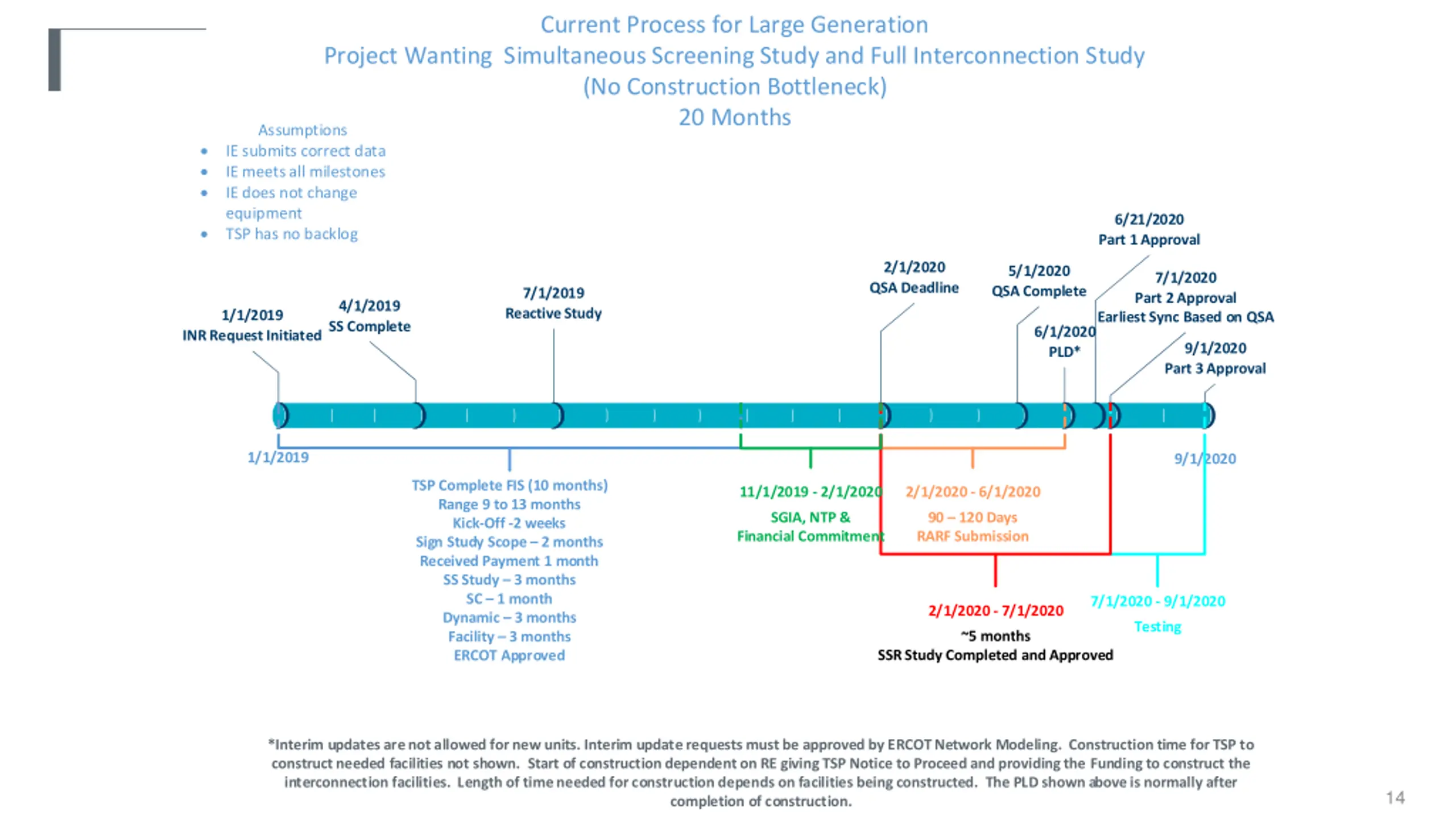 Current Process for Large Generation
Project Wanting Simultaneous Screening Study and Full Interconnection Study
(No Construction Bottleneck)
20 Months

Assumptions
• IE submits correct data
• IE meets all milestones
• IE does not change equipment
• TSP has no backlog

1/1/2019
INR Request Initiated

4/1/2019
SS Complete

7/1/2019
Reactive Study

2/1/2020
QSA Deadline

5/1/2020
QSA Complete

6/1/2020
PLD*

6/21/2020
Part 1 Approval

7/1/2020
Part 2 Approval
Earliest Sync Based on QSA

9/1/2020
Part 3 Approval

1/1/2019

9/1/2020

TSP Complete FIS (10 months)
Range 9 to 13 months
Kick-Off -2 weeks
Sign Study Scope – 2 months
Received Payment 1 month
SS Study – 3 months
SC – 1 month
Dynamic – 3 months
Facility – 3 months
ERCOT Approved

11/1/2019 - 2/1/2020
SGIA, NTP & Financial Commitment

2/1/2020 - 6/1/2020
90 – 120 Days
RARF Submission

2/1/2020 - 7/1/2020
~5 months
SSR Study Completed and Approved

7/1/2020 - 9/1/2020
Testing

*Interim updates are not allowed for new units. Interim update requests must be approved by ERCOT Network Modeling. Construction time for TSP to construct needed facilities not shown. Start of construction dependent on RE giving TSP Notice to Proceed and providing the Funding to construct the interconnection facilities. Length of time needed for construction depends on facilities being constructed. The PLD shown above is normally after completion of construction.

14